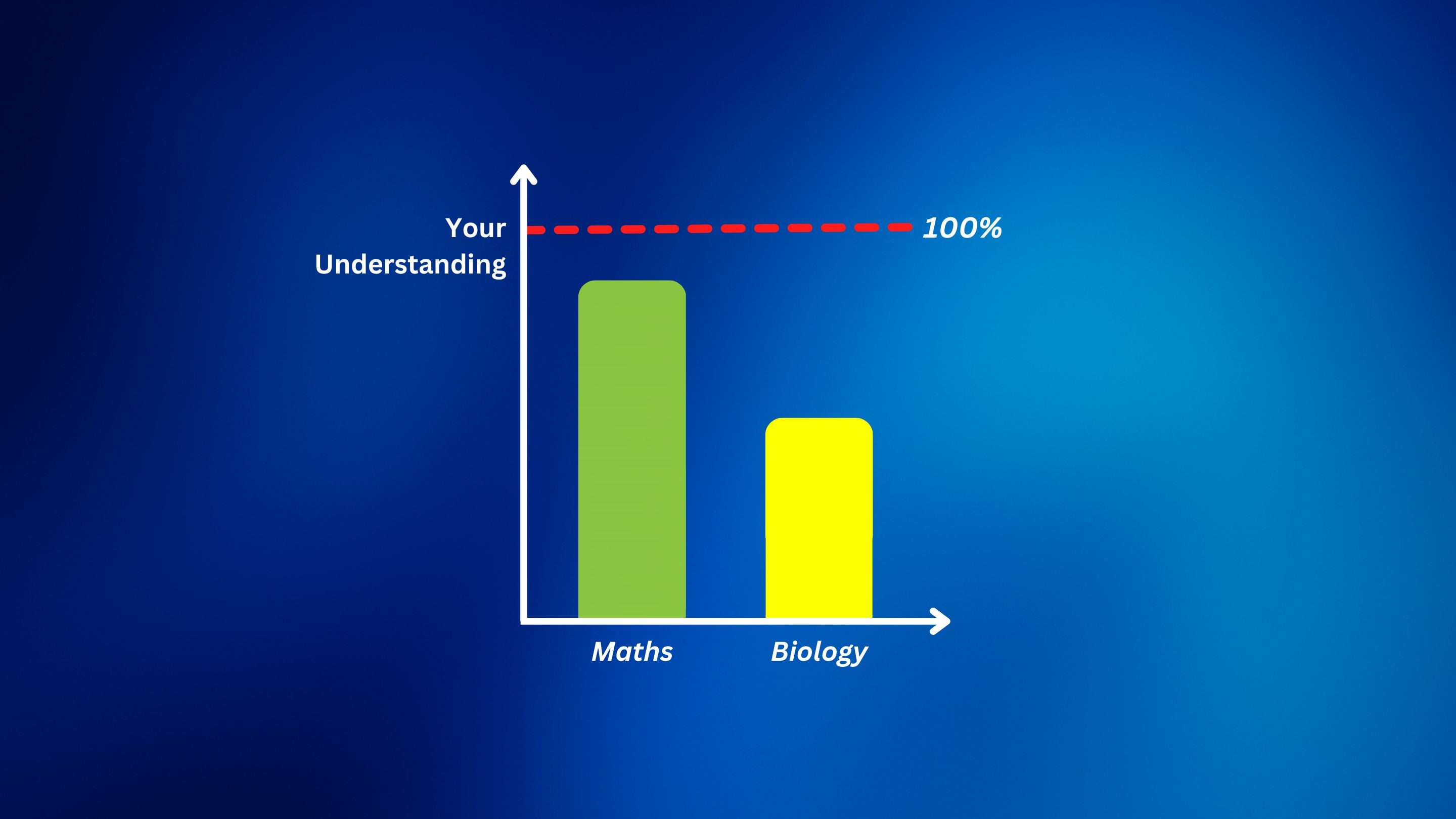 Your Understanding

100%

Maths

Biology